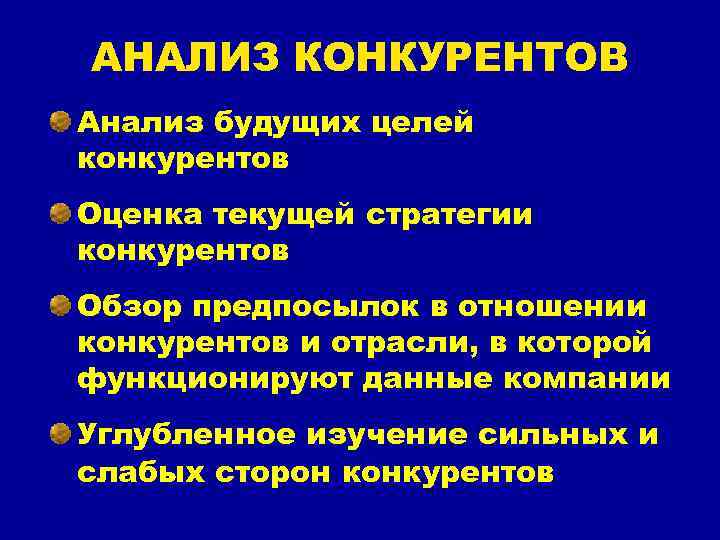 АНАЛИЗ КОНКУРЕНТОВ

Анализ будущих целей конкурентов

Оценка текущей стратегии конкурентов

Обзор предпосылок в отношении конкурентов и отрасли, в которой функционируют данные компании

Углубленное изучение сильных и слабых сторон конкурентов